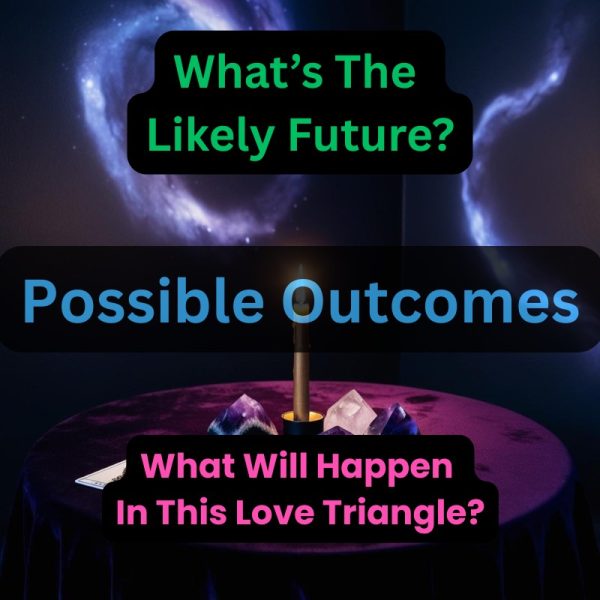 What's The Likely Future?

Possible Outcomes

What Will Happen In This Love Triangle?